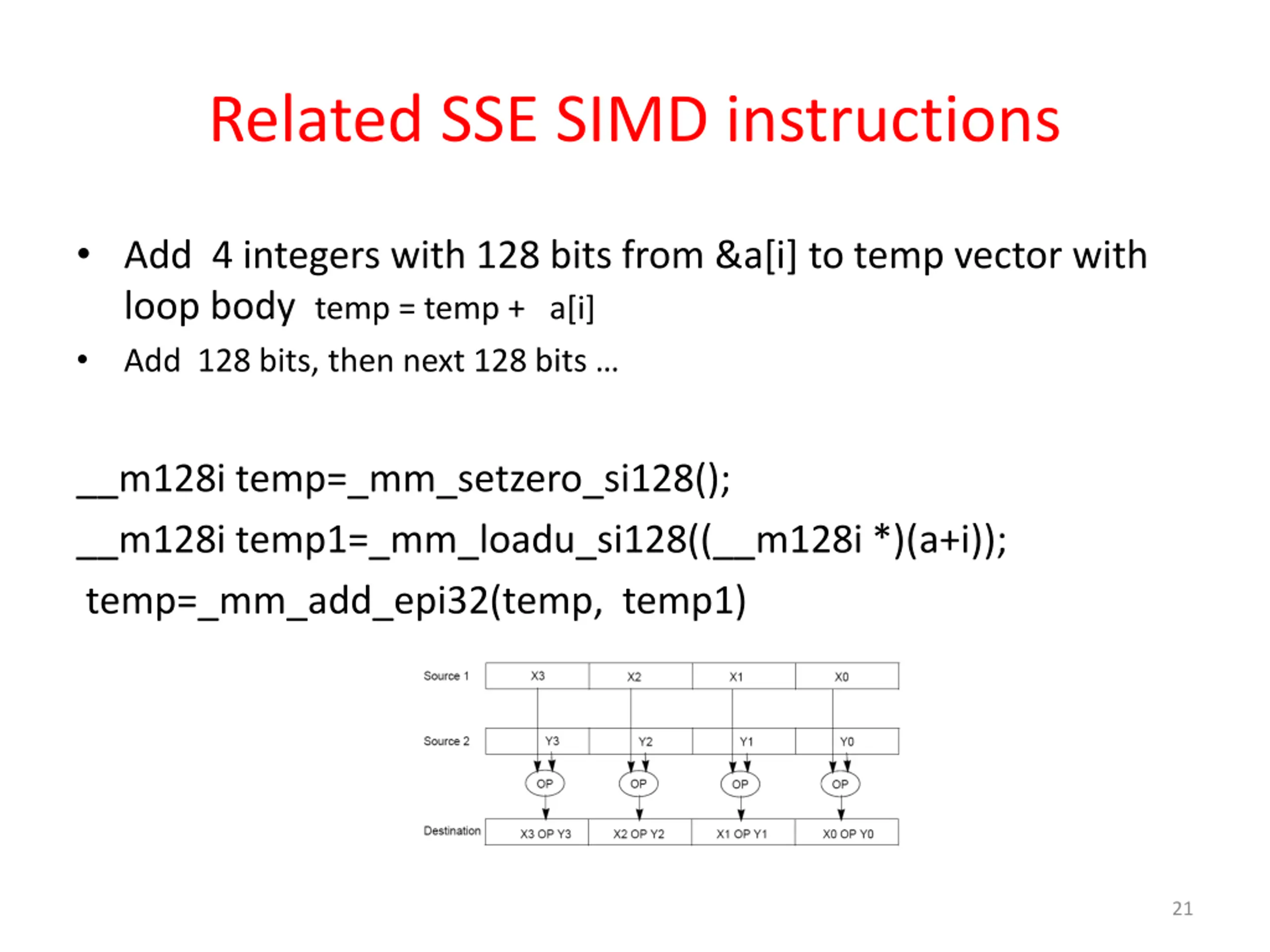 Related SSE SIMD instructions

• Add 4 integers with 128 bits from &a[i] to temp vector with loop body temp = temp + a[i]
• Add 128 bits, then next 128 bits …

__m128i temp=_mm_setzero_si128();
__m128i temp1=_mm_loadu_si128((__m128i *)(a+i));
temp=_mm_add_epi32(temp, temp1)

Source 1 X3 X2 X1 X0
Source 2 Y3 Y2 Y1 Y0
OP OP OP OP
Destination X3 OP Y3 X2 OP Y2 X1 OP Y1 X0 OP Y0

21